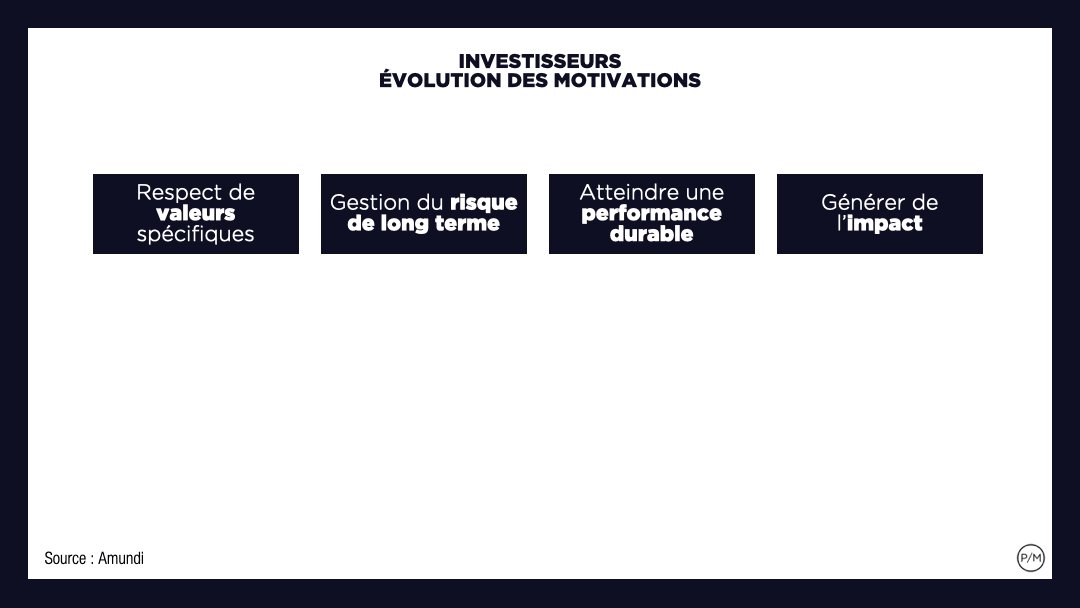 INVESTISSEURS
ÉVOLUTION DES MOTIVATIONS

Respect de valeurs spécifiques

Gestion du risque de long terme

Atteindre une performance durable

Générer de l'impact

Source : Amundi

P/M